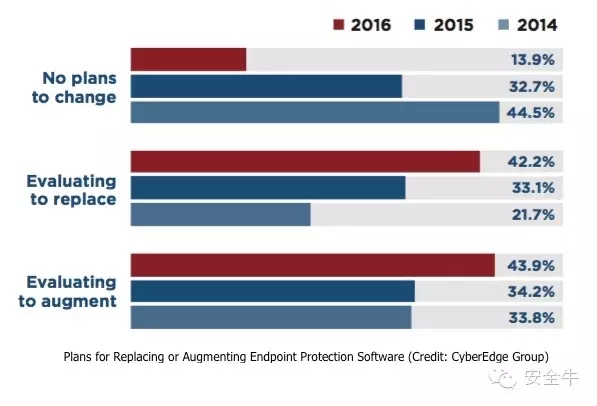 2016 2015 2014

No plans to change
13.9%
32.7%
44.5%

Evaluating to replace
42.2%
33.1%
21.7%

Evaluating to augment
43.9%
34.2%
33.8%

Plans for Replacing or Augmenting Endpoint Protection Software (Credit: CyberEdge Group)

安全牛